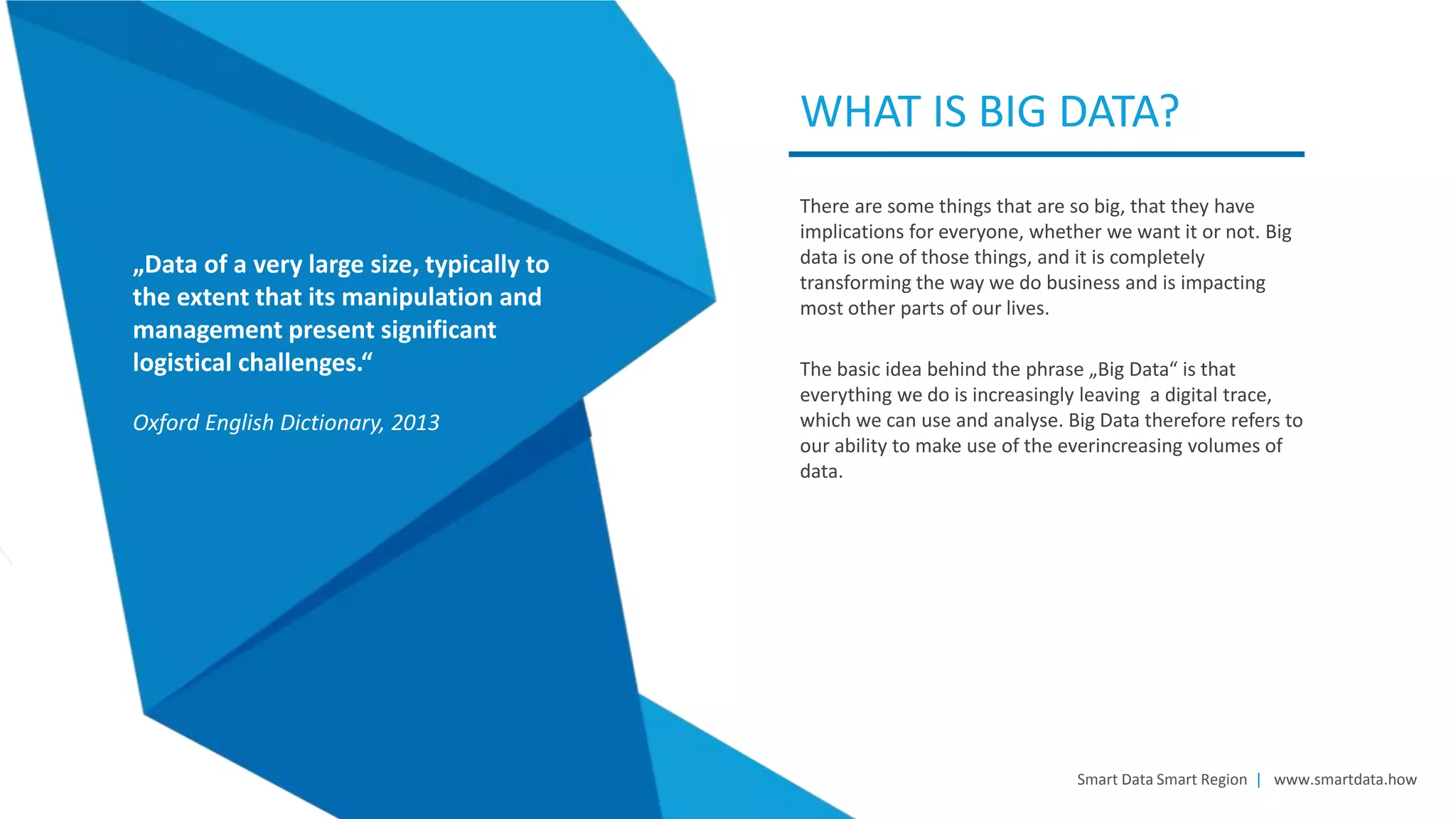 „Data of a very large size, typically to the extent that its manipulation and management present significant logistical challenges.“

Oxford English Dictionary, 2013

WHAT IS BIG DATA?

There are some things that are so big, that they have implications for everyone, whether we want it or not. Big data is one of those things, and it is completely transforming the way we do business and is impacting most other parts of our lives.

The basic idea behind the phrase „Big Data“ is that everything we do is increasingly leaving a digital trace, which we can use and analyse. Big Data therefore refers to our ability to make use of the everincreasing volumes of data.

Smart Data Smart Region | www.smartdata.how